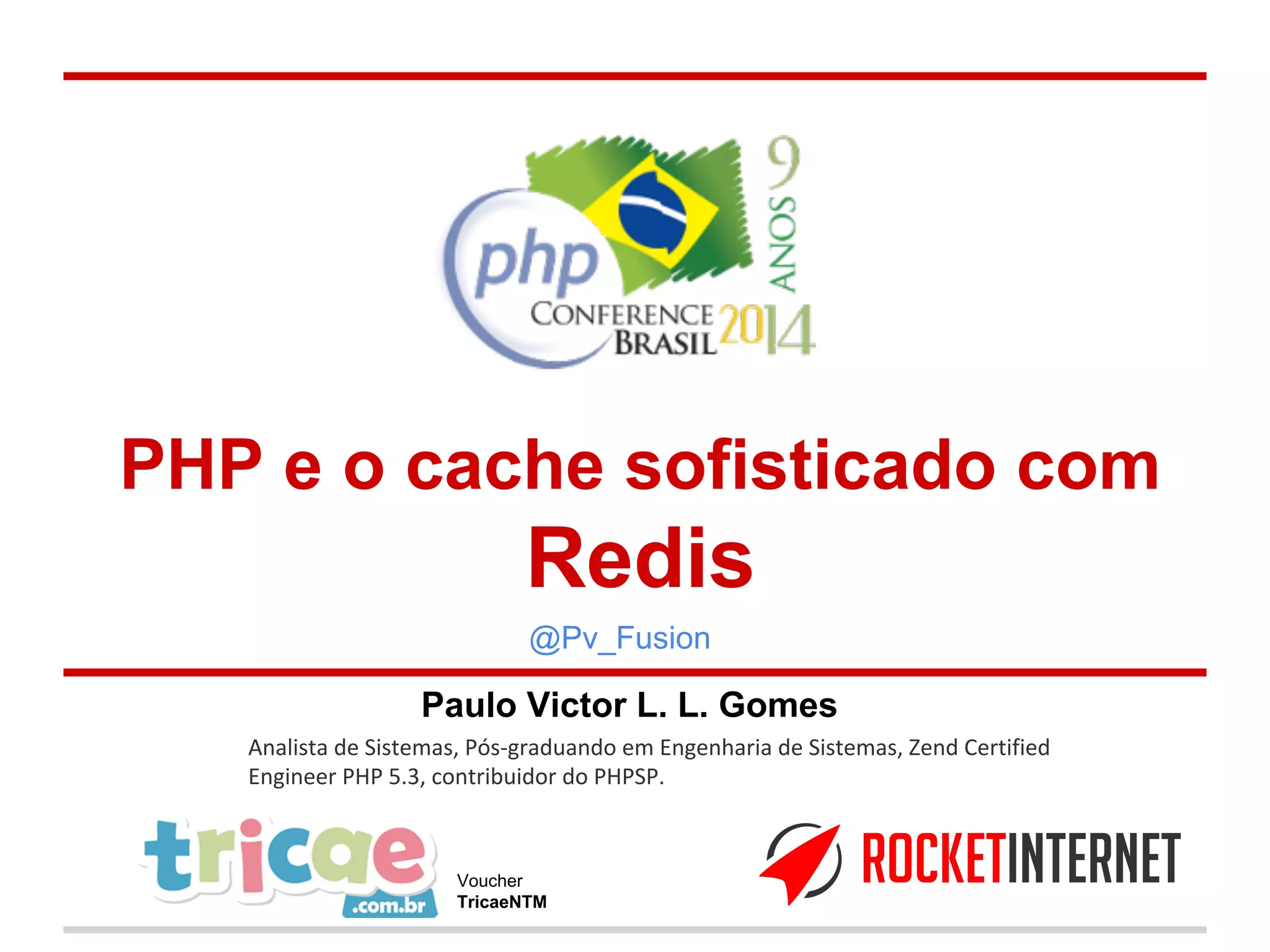 php
CONFERENCE BRASIL 2014
9 ANOS

PHP e o cache sofisticado com Redis

@Pv_Fusion

Paulo Victor L. L. Gomes

Analista de Sistemas, Pós-graduando em Engenharia de Sistemas, Zend Certified Engineer PHP 5.3, contribuidor do PHPSP.

tricae .com.br

Voucher
TricaeNTM

ROCKETINTERNET